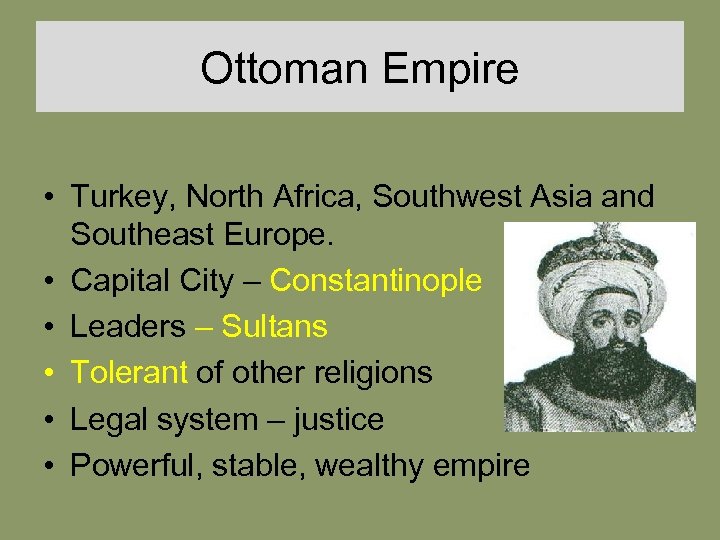 Ottoman Empire

• Turkey, North Africa, Southwest Asia and Southeast Europe.
• Capital City – Constantinople
• Leaders – Sultans
• Tolerant of other religions
• Legal system – justice
• Powerful, stable, wealthy empire